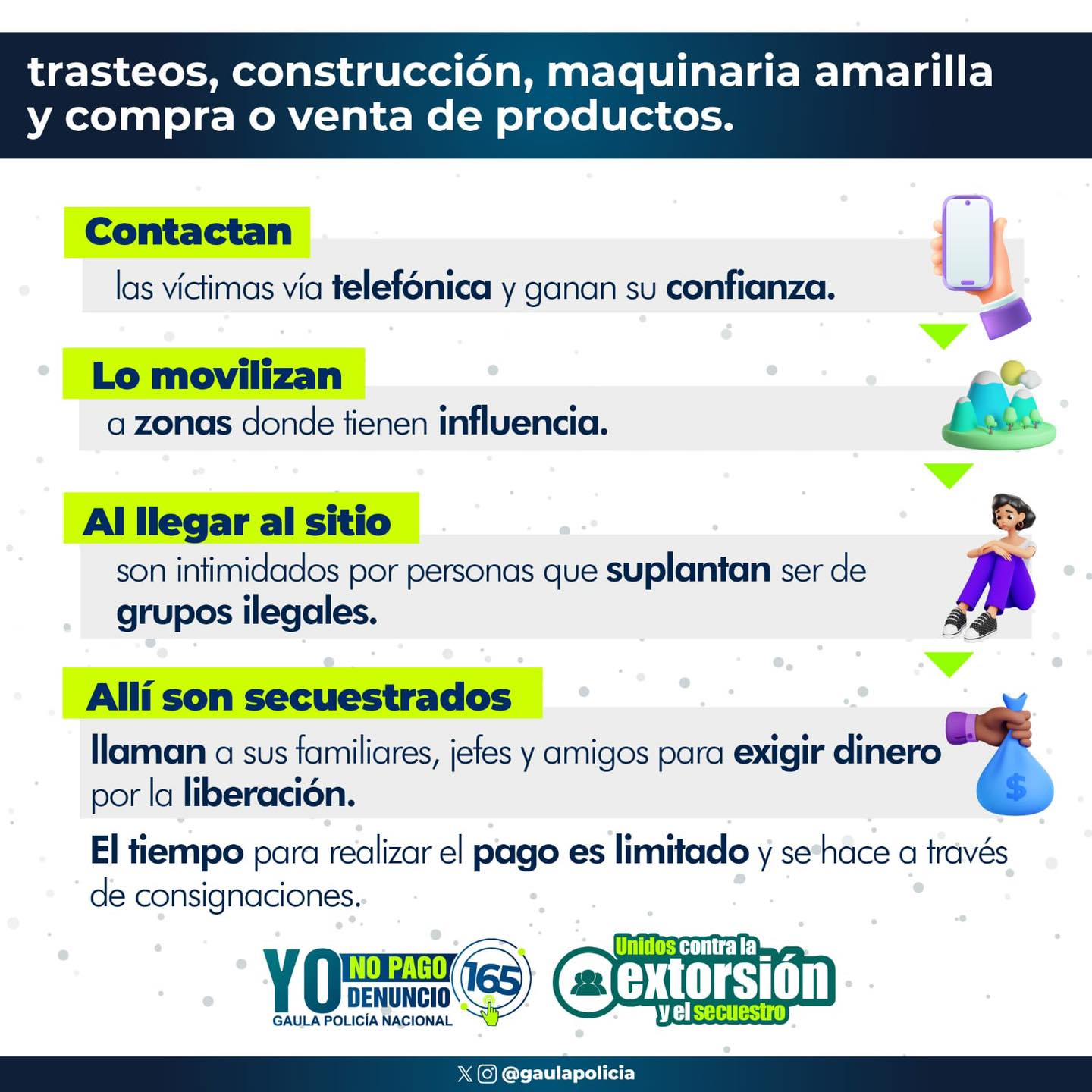 trasteos, construcción, maquinaria amarilla y compra o venta de productos.

Contactan
las víctimas vía telefónica y ganan su confianza.

Lo movilizan
a zonas donde tienen influencia.

Al llegar al sitio
son intimidados por personas que suplantan ser de grupos ilegales.

Allí son secuestrados
llaman a sus familiares, jefes y amigos para exigir dinero por la liberación.

El tiempo para realizar el pago es limitado y se hace a través de consignaciones.

YO NO PAGO DENUNCIO 165
GAULA POLICÍA NACIONAL

Unidos contra la extorsión y el secuestro

@gaulapolicia